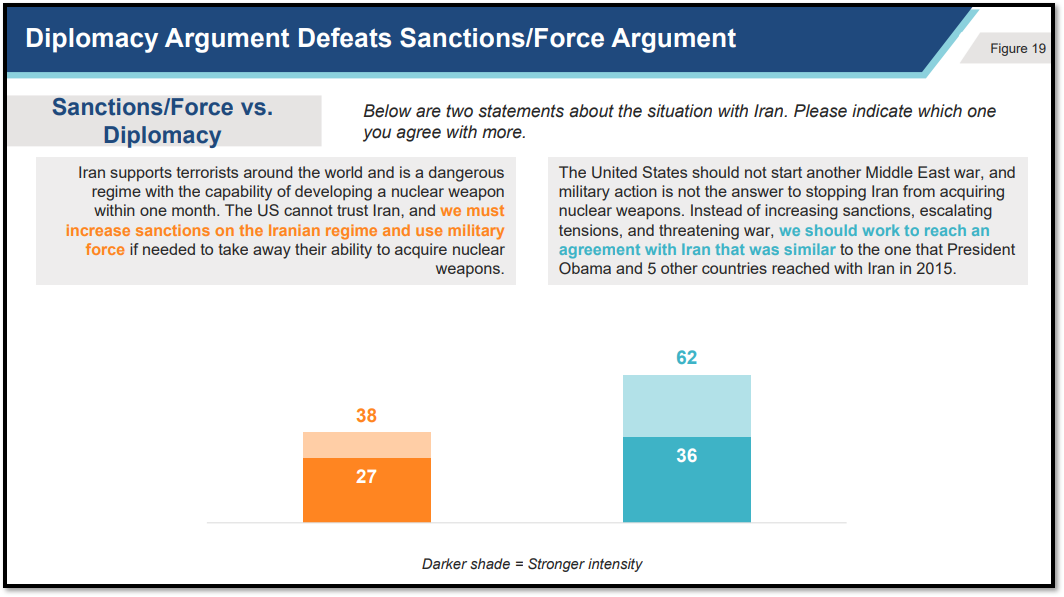 Diplomacy Argument Defeats Sanctions/Force Argument

Figure 19

Sanctions/Force vs. Diplomacy

Below are two statements about the situation with Iran. Please indicate which one you agree with more.

Iran supports terrorists around the world and is a dangerous regime with the capability of developing a nuclear weapon within one month. The US cannot trust Iran, and we must increase sanctions on the Iranian regime and use military force if needed to take away their ability to acquire nuclear weapons.

The United States should not start another Middle East war, and military action is not the answer to stopping Iran from acquiring nuclear weapons. Instead of increasing sanctions, escalating tensions, and threatening war, we should work to reach an agreement with Iran that was similar to the one that President Obama and 5 other countries reached with Iran in 2015.

38

27

62

36

Darker shade = Stronger intensity